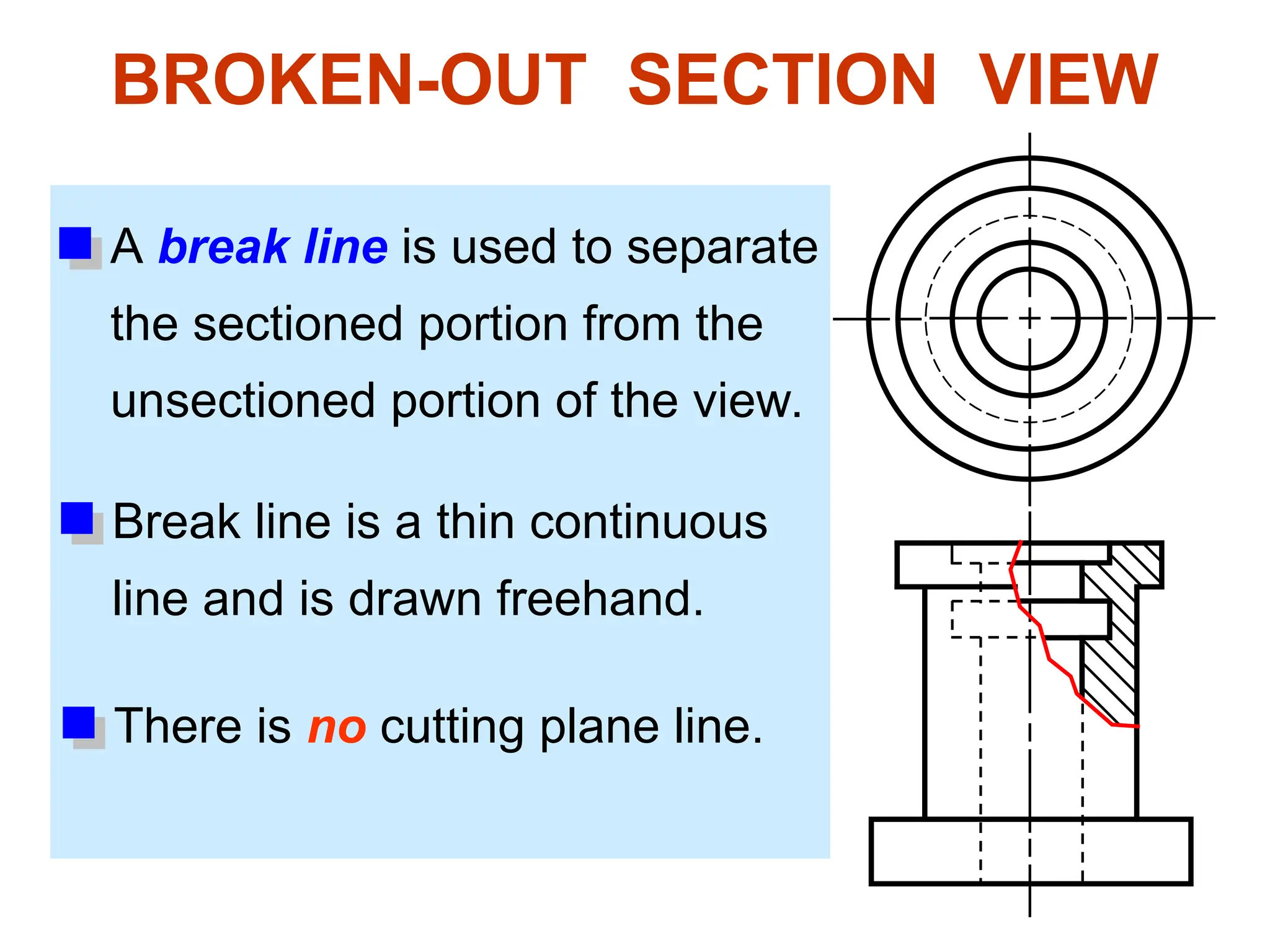 BROKEN-OUT SECTION VIEW

A break line is used to separate the sectioned portion from the unsectioned portion of the view.

Break line is a thin continuous line and is drawn freehand.

There is no cutting plane line.